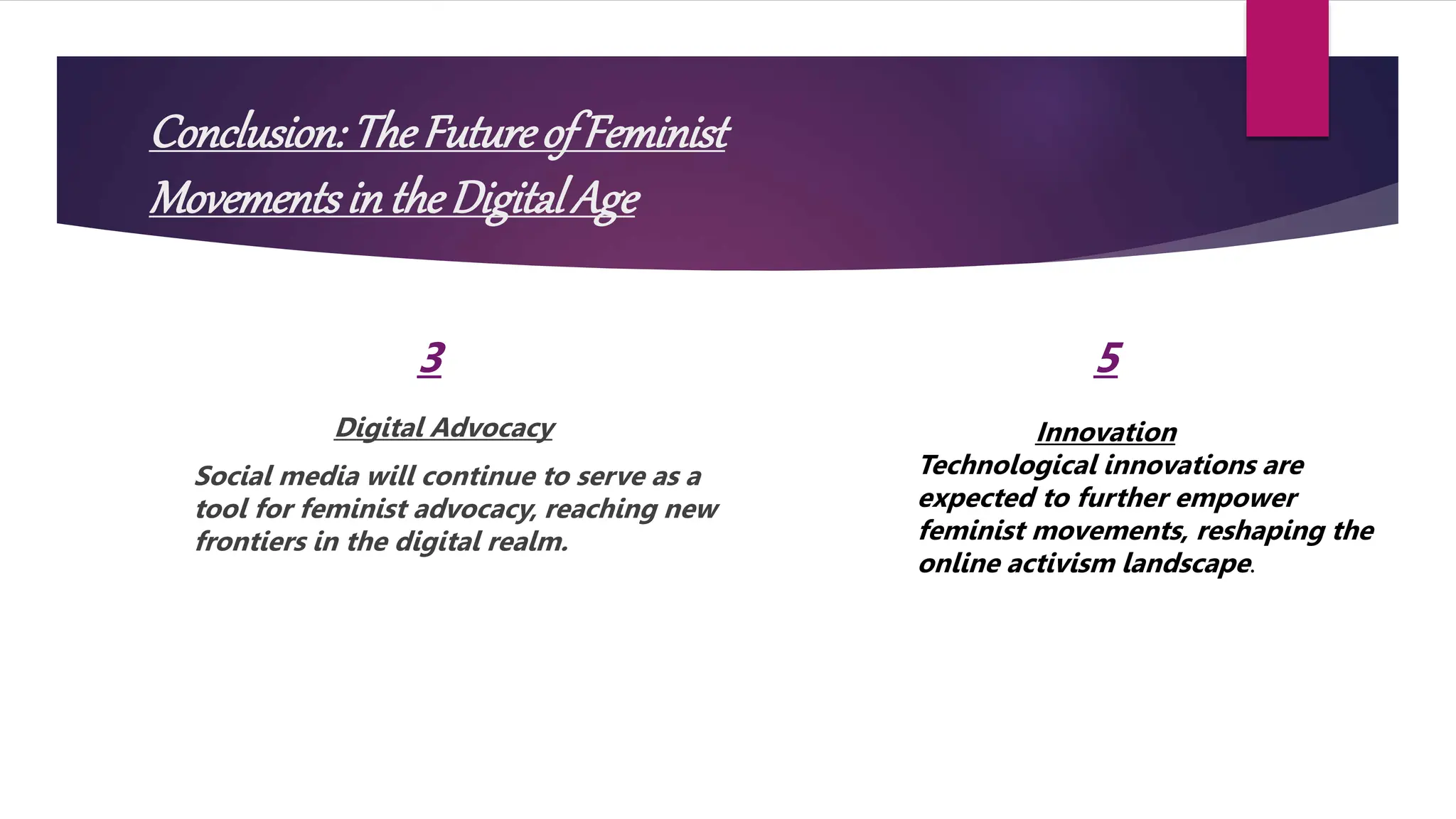 Conclusion: The Future of Feminist Movements in the Digital Age

3

Digital Advocacy

Social media will continue to serve as a tool for feminist advocacy, reaching new frontiers in the digital realm.

5

Innovation

Technological innovations are expected to further empower feminist movements, reshaping the online activism landscape.